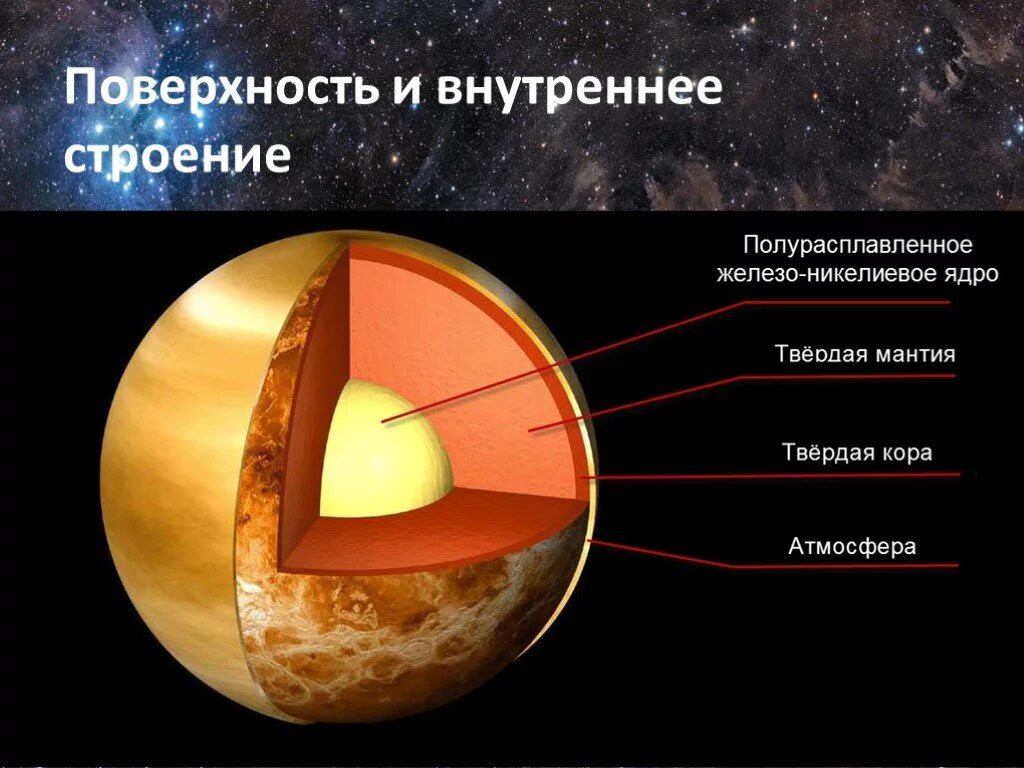 Поверхность и внутреннее строение

Полурасплавленное железо-никелиевое ядро

Твёрдая мантия

Твёрдая кора

Атмосфера